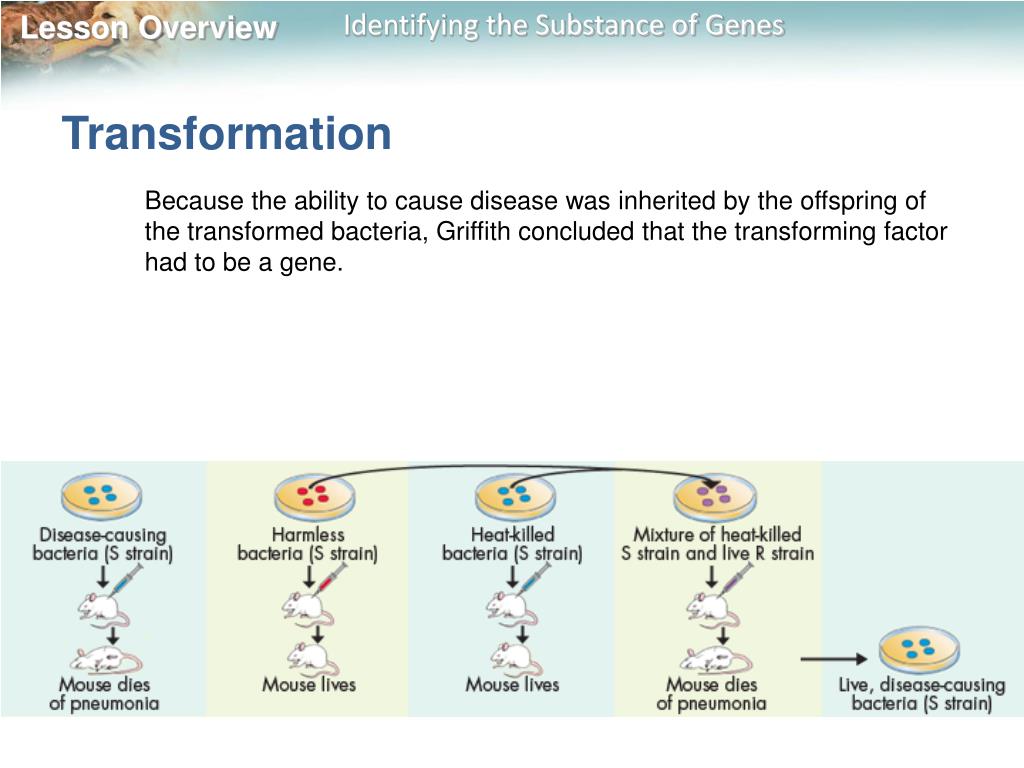 Lesson Overview

Identifying the Substance of Genes

Transformation

Because the ability to cause disease was inherited by the offspring of the transformed bacteria, Griffith concluded that the transforming factor had to be a gene.

Disease-causing bacteria (S strain)

Mouse dies of pneumonia

Harmless bacteria (S strain)

Mouse lives

Heat-killed bacteria (S strain)

Mouse lives

Mixture of heat-killed S strain and live R strain

Mouse dies of pneumonia

Live, disease-causing bacteria (S strain)